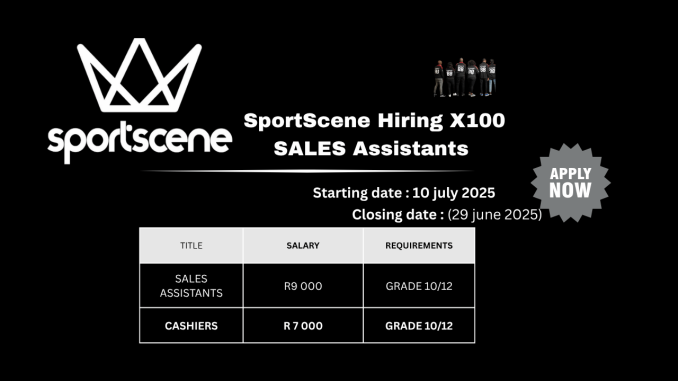 sportscene

SportScene Hiring X100 SALES Assistants

APPLY NOW

Starting date : 10 july 2025
Closing date : (29 june 2025)

| TITLE | SALARY | REQUIREMENTS |
|---|---|---|
| SALES ASSISTANTS | R9 000 | GRADE 10/12 |
| CASHIERS | R 7 000 | GRADE 10/12 |